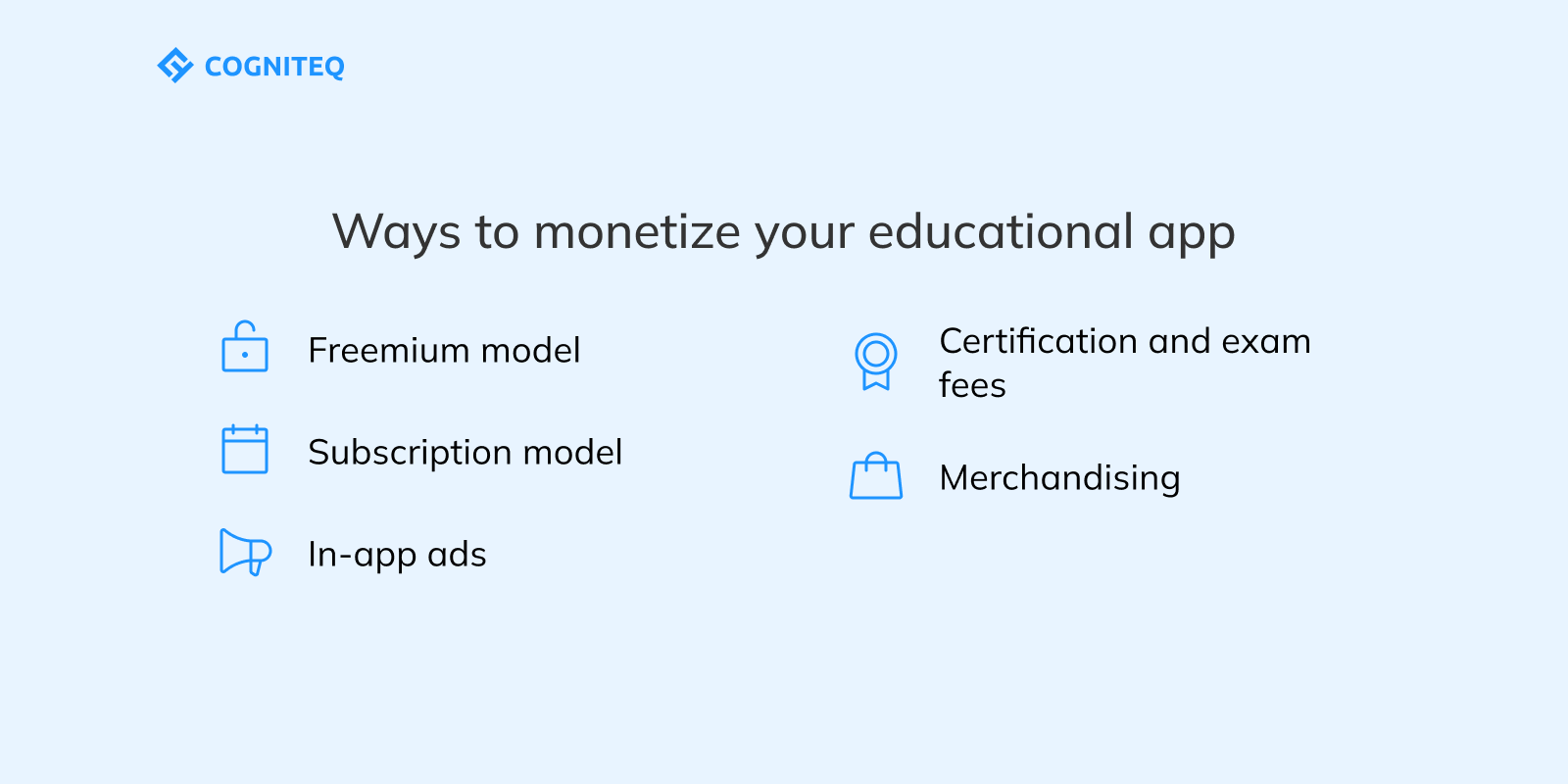 COGNITEQ

Ways to monetize your educational app

Freemium model

Subscription model

In-app ads

Certification and exam fees

Merchandising